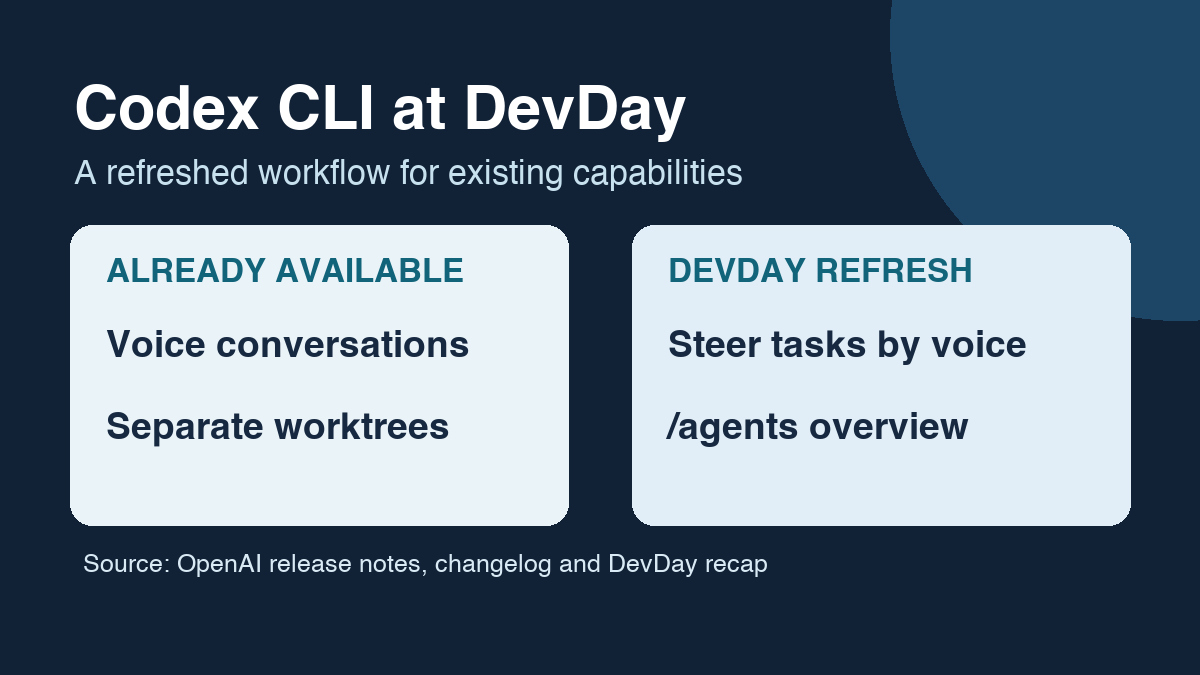 Codex CLI at DevDay

A refreshed workflow for existing capabilities

ALREADY AVAILABLE

Voice conversations

Separate worktrees

DEVDAY REFRESH

Steer tasks by voice

/agents overview

Source: OpenAI release notes, changelog and DevDay recap